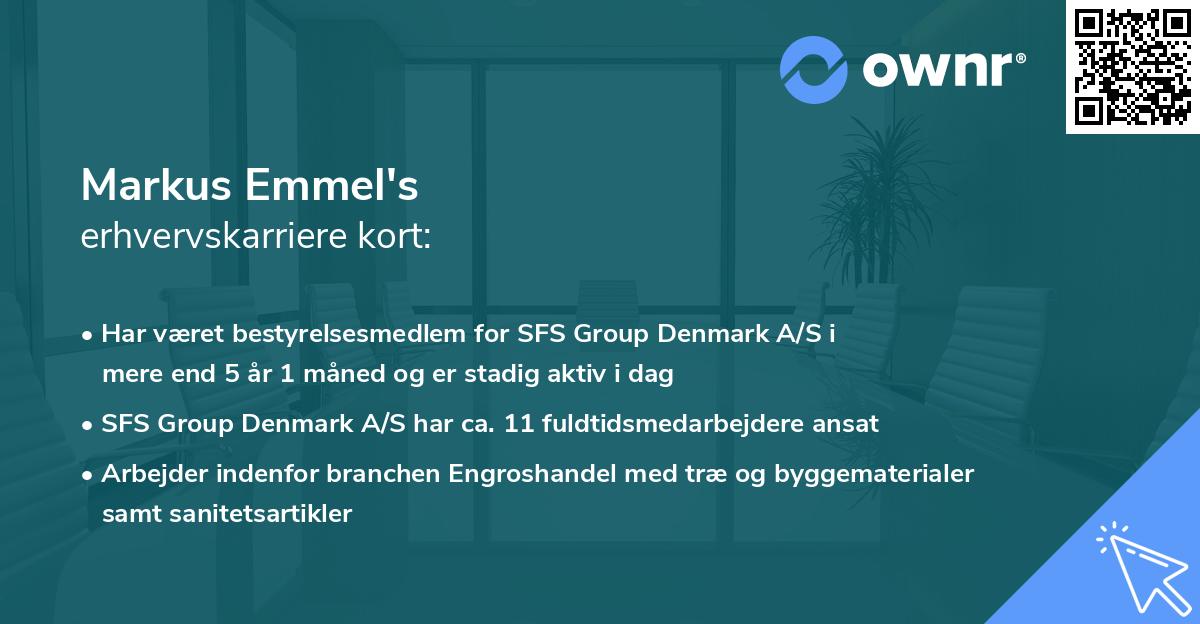 ownr®

Markus Emmel's
erhvervskarriere kort:

• Har været bestyrelsesmedlem for SFS Group Denmark A/S i mere end 5 år 1 måned og er stadig aktiv i dag
• SFS Group Denmark A/S har ca. 11 fuldtidsmedarbejdere ansat
• Arbejder indenfor branchen Engroshandel med træ og byggematerialer samt sanitetsartikler